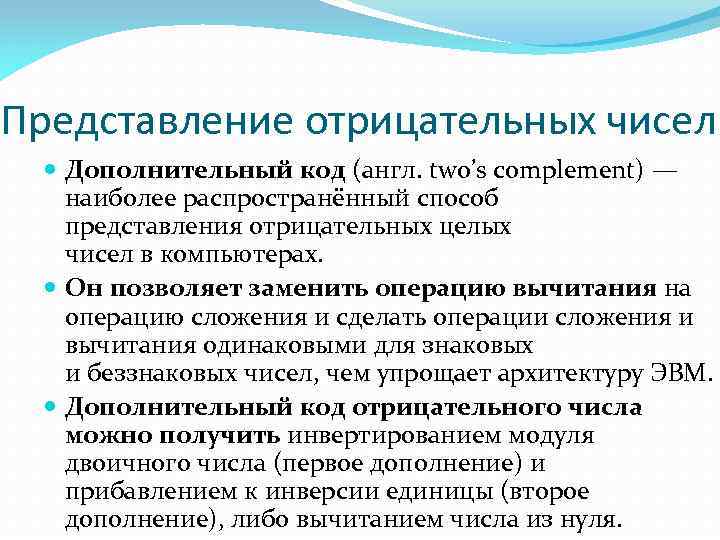 Представление отрицательных чисел

Дополнительный код (англ. two's complement) — наиболее распространённый способ представления отрицательных целых чисел в компьютерах.

Он позволяет заменить операцию вычитания на операцию сложения и сделать операции сложения и вычитания одинаковыми для знаковых и беззнаковых чисел, чем упрощает архитектуру ЭВМ.

Дополнительный код отрицательного числа можно получить инвертированием модуля двоичного числа (первое дополнение) и прибавлением к инверсии единицы (второе дополнение), либо вычитанием числа из нуля.